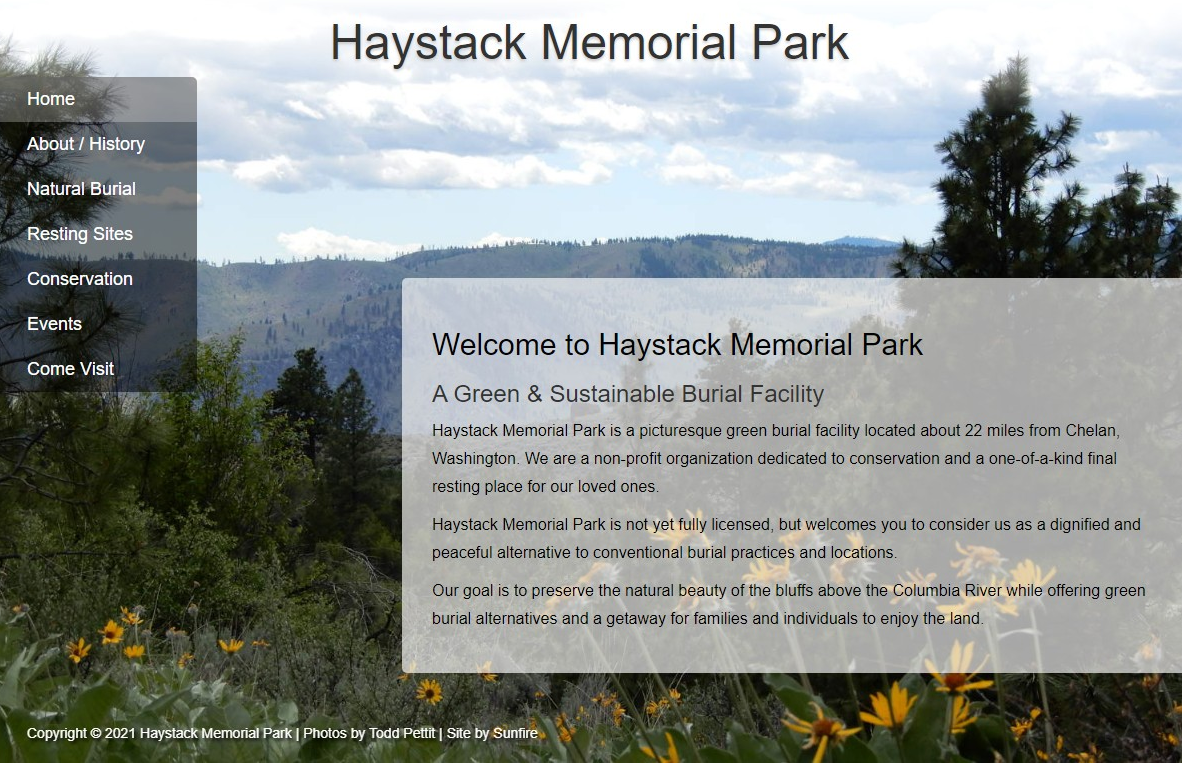 Haystack Memorial Park

Home
About / History
Natural Burial
Resting Sites
Conservation
Events
Come Visit

Welcome to Haystack Memorial Park

A Green & Sustainable Burial Facility

Haystack Memorial Park is a picturesque green burial facility located about 22 miles from Chelan, Washington. We are a non-profit organization dedicated to conservation and a one-of-a-kind final resting place for our loved ones.

Haystack Memorial Park is not yet fully licensed, but welcomes you to consider us as a dignified and peaceful alternative to conventional burial practices and locations.

Our goal is to preserve the natural beauty of the bluffs above the Columbia River while offering green burial alternatives and a getaway for families and individuals to enjoy the land.

Copyright © 2021 Haystack Memorial Park | Photos by Todd Pettit | Site by Sunfire